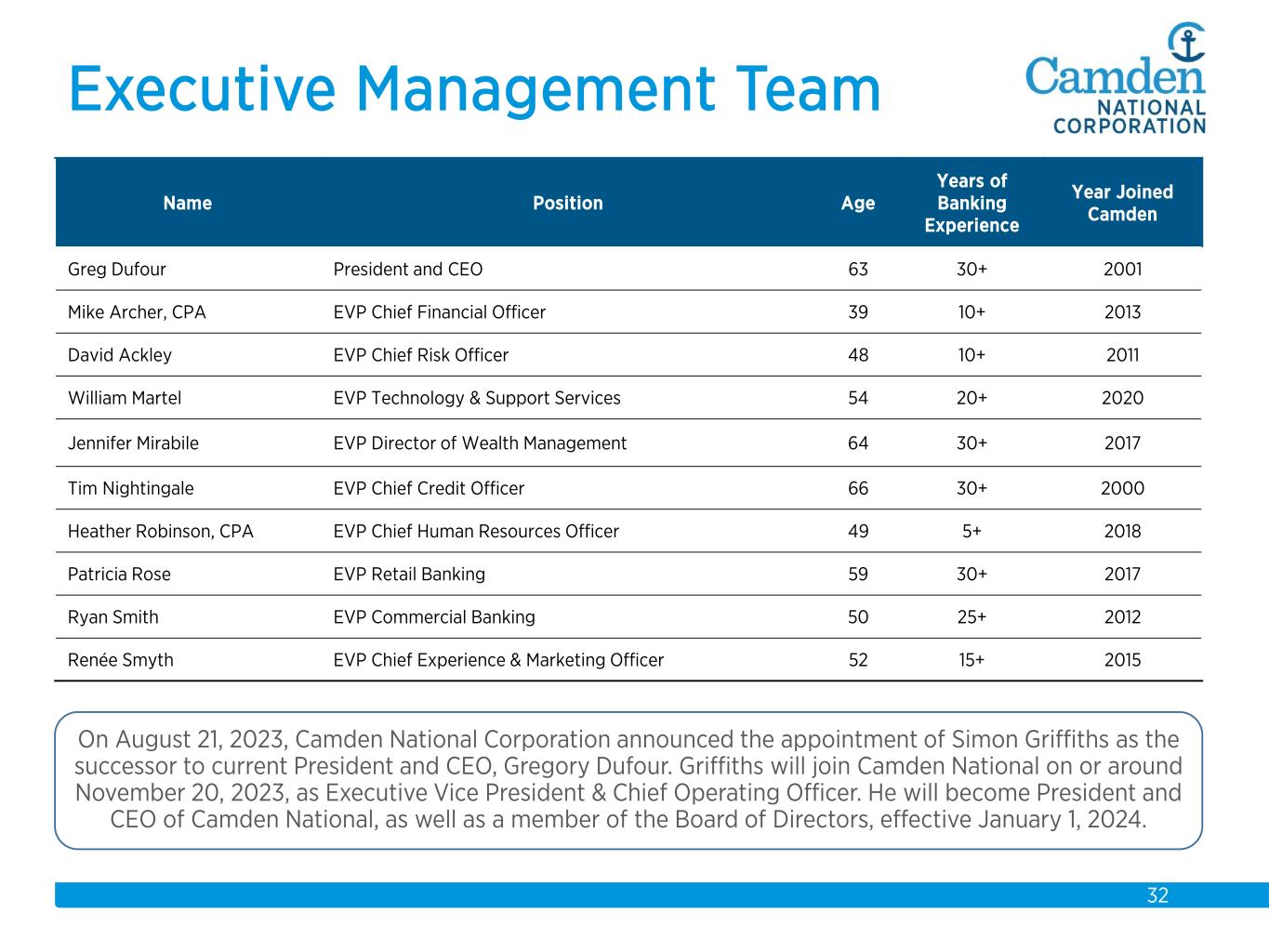 Executive Management Team

Camden NATIONAL CORPORATION

| Name | Position | Age | Years of Banking Experience | Year Joined Camden |
|---|---|---|---|---|
| Greg Dufour | President and CEO | 63 | 30+ | 2001 |
| Mike Archer, CPA | EVP Chief Financial Officer | 39 | 10+ | 2013 |
| David Ackley | EVP Chief Risk Officer | 48 | 10+ | 2011 |
| William Martel | EVP Technology & Support Services | 54 | 20+ | 2020 |
| Jennifer Mirabile | EVP Director of Wealth Management | 64 | 30+ | 2017 |
| Tim Nightingale | EVP Chief Credit Officer | 66 | 30+ | 2000 |
| Heather Robinson, CPA | EVP Chief Human Resources Officer | 49 | 5+ | 2018 |
| Patricia Rose | EVP Retail Banking | 59 | 30+ | 2017 |
| Ryan Smith | EVP Commercial Banking | 50 | 25+ | 2012 |
| Renée Smyth | EVP Chief Experience & Marketing Officer | 52 | 15+ | 2015 |

On August 21, 2023, Camden National Corporation announced the appointment of Simon Griffiths as the successor to current President and CEO, Gregory Dufour. Griffiths will join Camden National on or around November 20, 2023, as Executive Vice President & Chief Operating Officer. He will become President and CEO of Camden National, as well as a member of the Board of Directors, effective January 1, 2024.

32